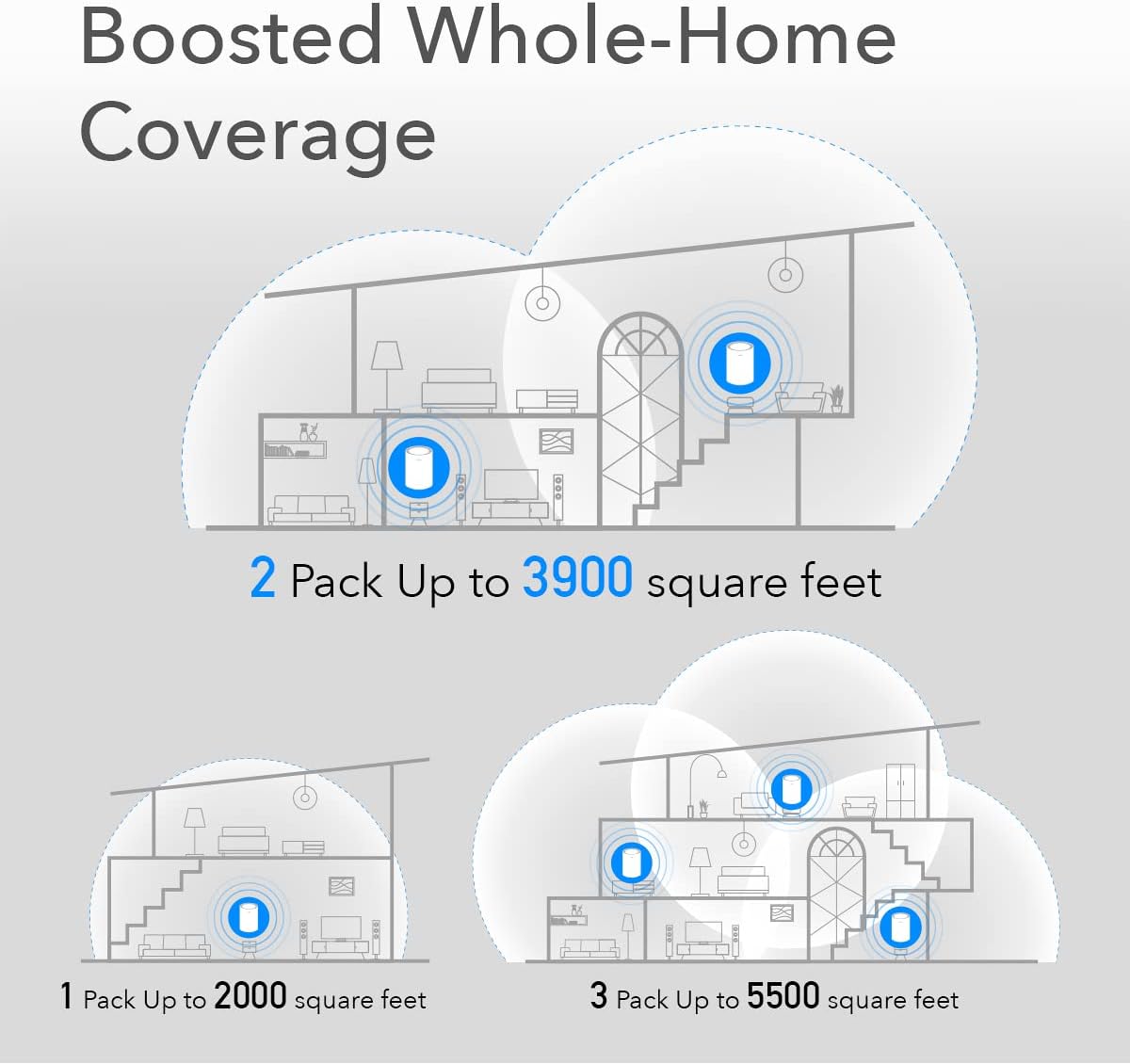 Boosted Whole-Home Coverage

2 Pack Up to 3900 square feet

1 Pack Up to 2000 square feet

3 Pack Up to 5500 square feet